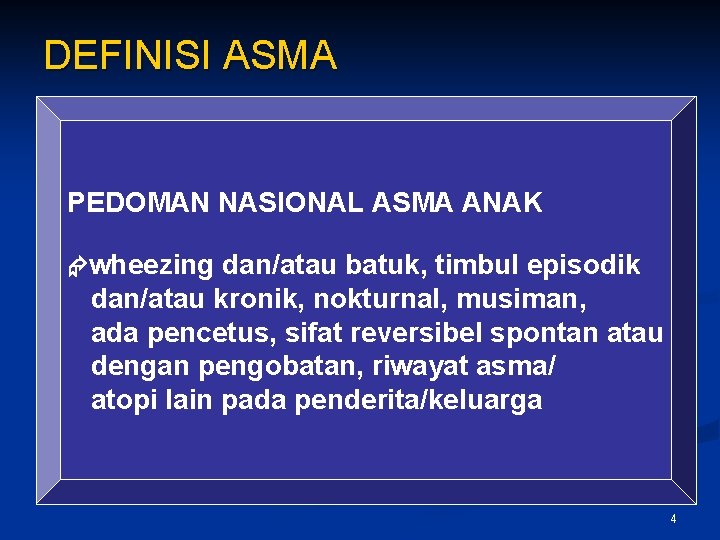 DEFINISI ASMA

PEDOMAN NASIONAL ASMA ANAK

wheezing dan/atau batuk, timbul episodik dan/atau kronik, nokturnal, musiman, ada pencetus, sifat reversibel spontan atau dengan pengobatan, riwayat asma/ atopi lain pada penderita/keluarga

4